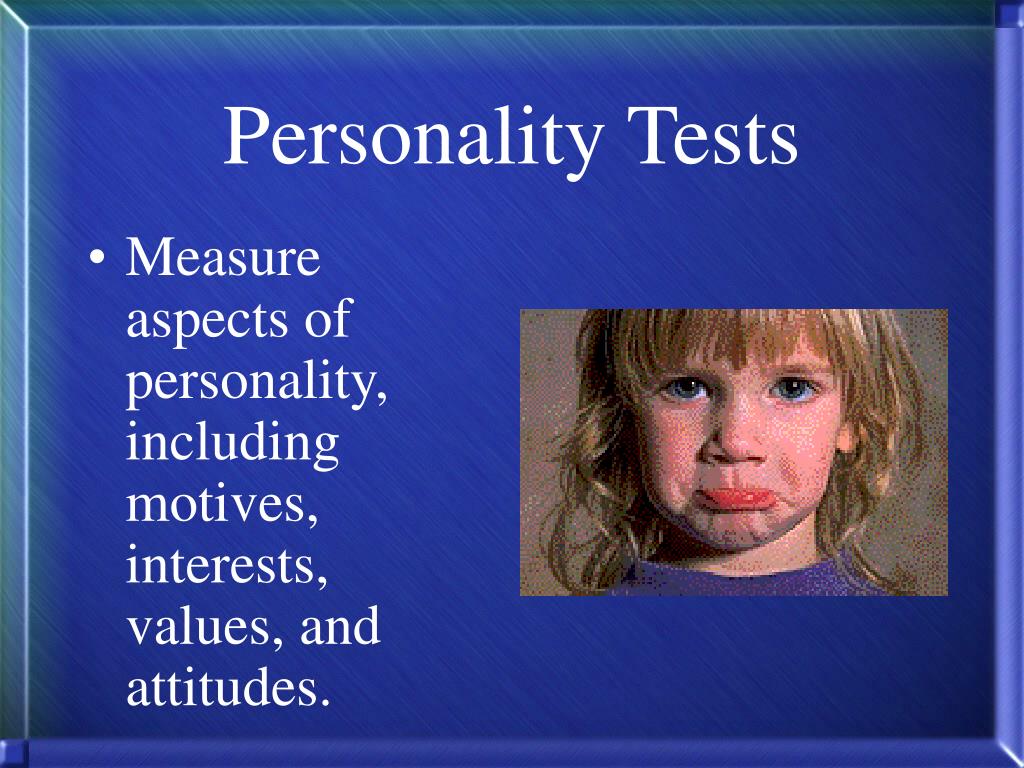 Personality Tests

• Measure aspects of personality, including motives, interests, values, and attitudes.